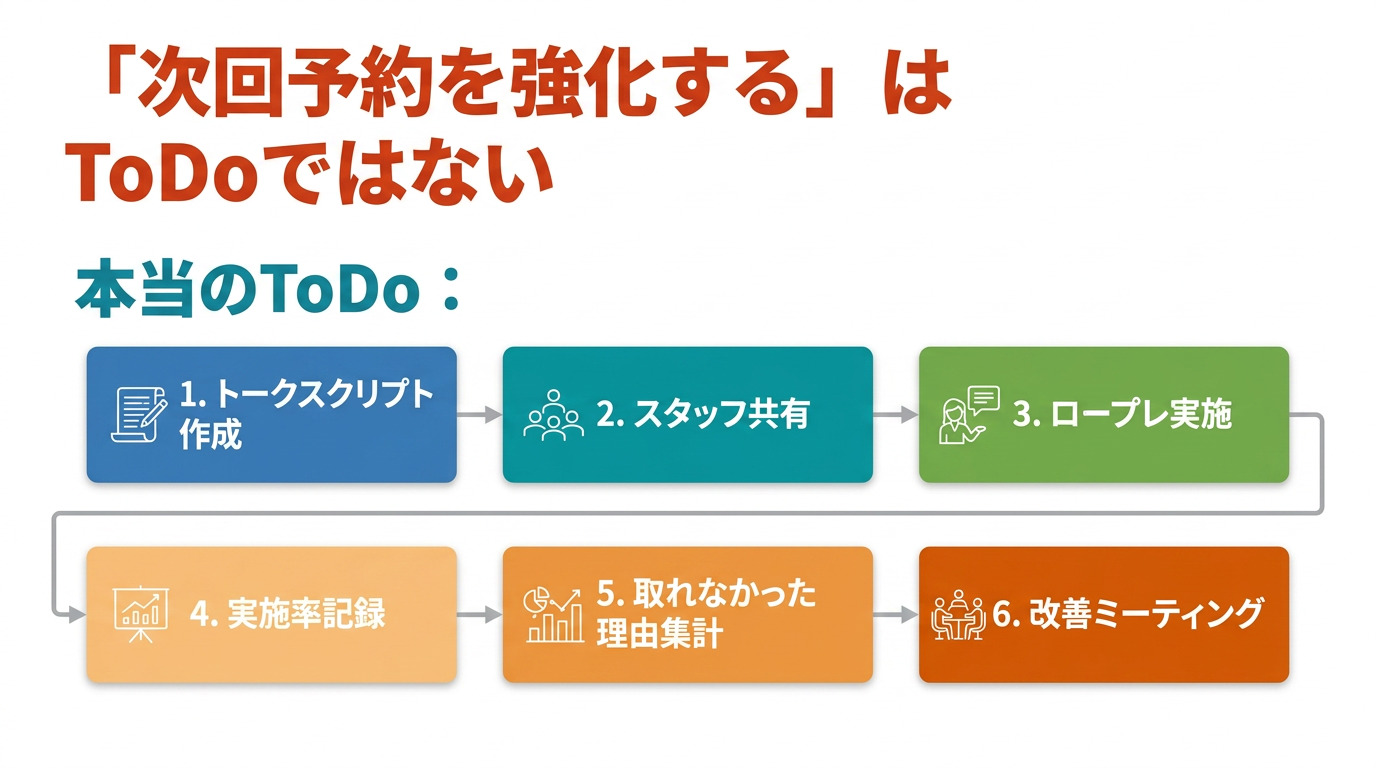 「次回予約を強化する」は
ToDoではない

本当のToDo：

1.トークスクリプト作成

2.スタッフ共有

3.ロープレ実施

4.実施率記録

5.取れなかった理由集計

6.改善ミーティング